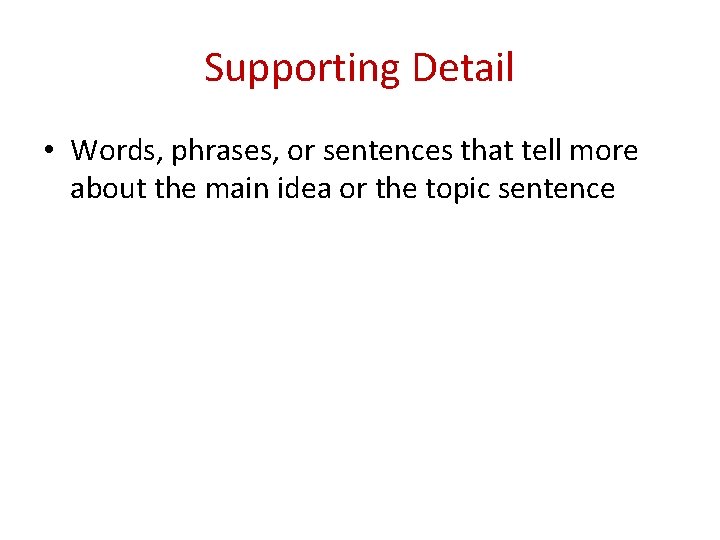 Supporting Detail

• Words, phrases, or sentences that tell more about the main idea or the topic sentence